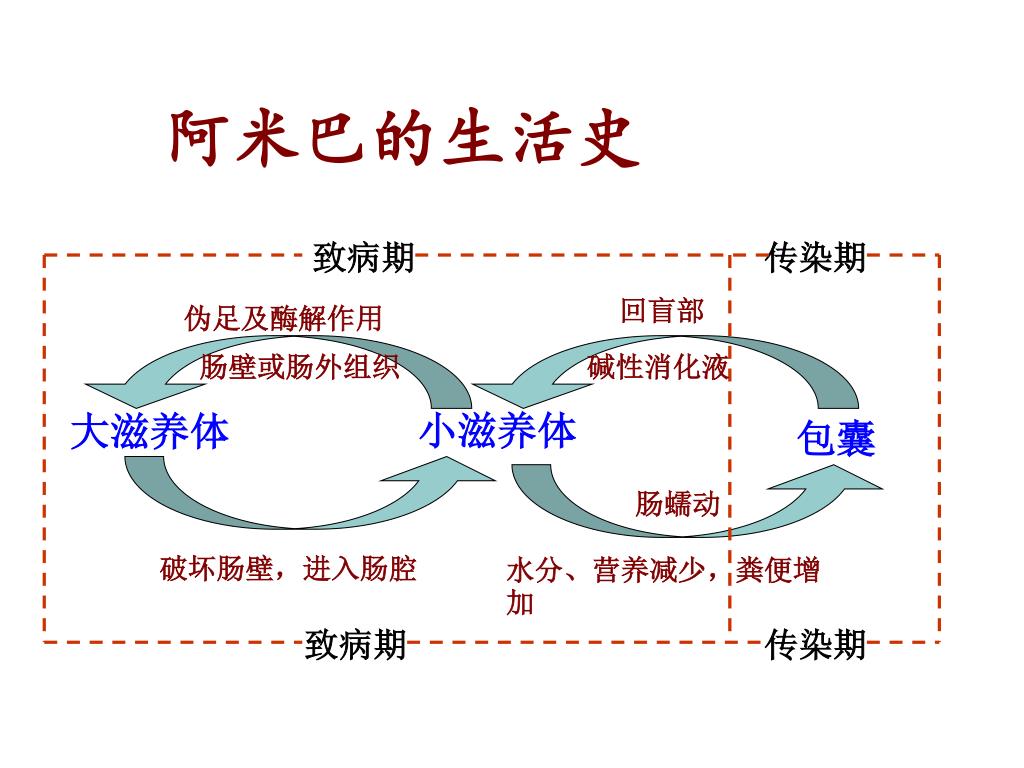 阿米巴的生活史

致病期

传染期

伪足及酶解作用

肠壁或肠外组织

回盲部

碱性消化液

大滋养体

小滋养体

包囊

肠蠕动

破坏肠壁，进入肠腔

水分、营养减少，粪便增加

致病期

传染期